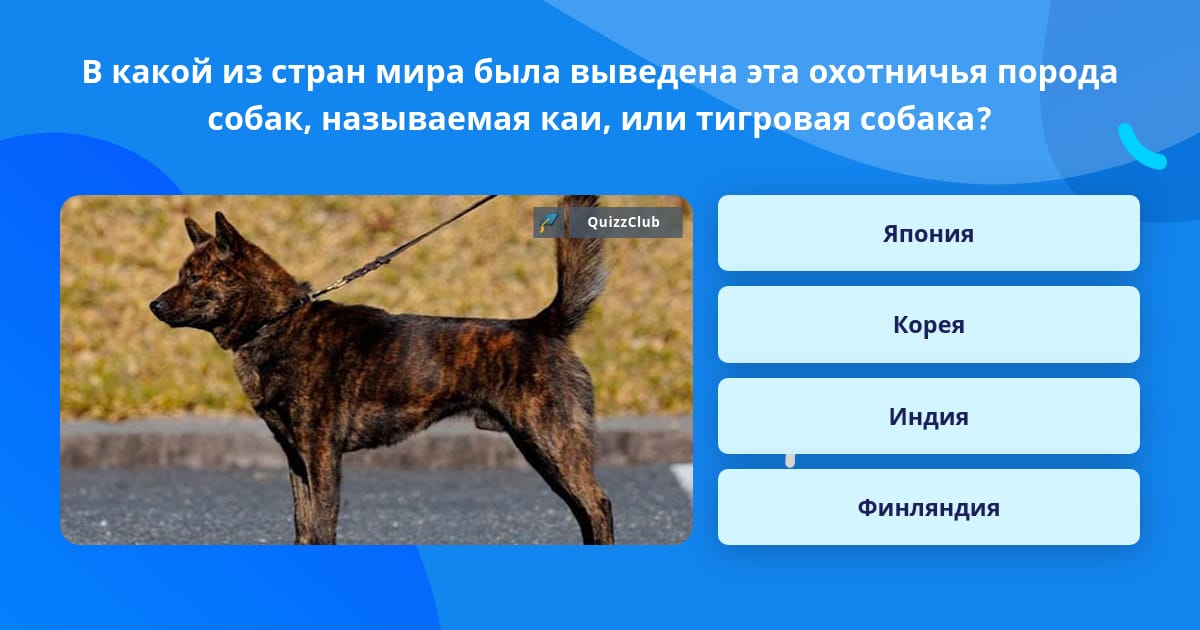 В какой из стран мира была выведена эта охотничья порода собак, называемая каи, или тигровая собака?

QuizzClub

Япония

Корея

Индия

Финляндия